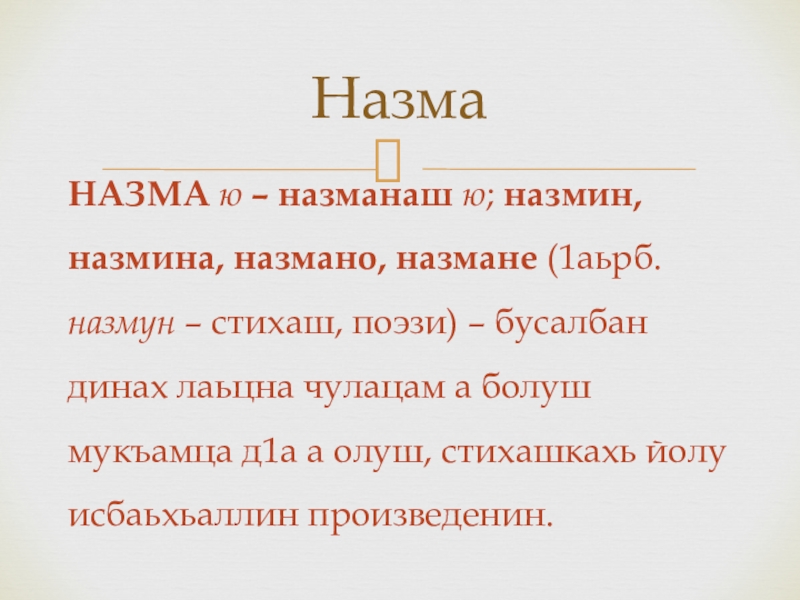 Назма

НАЗМА ю – назманаш ю; назмин, назмина, назмано, назмане (1аьрб. назмун – стихаш, поэзи) – бусалбан динах лаьцна чулацам а болуш мукъамца д1а а олуш, стихашкахь йолу исбаьхьаллин произведенин.